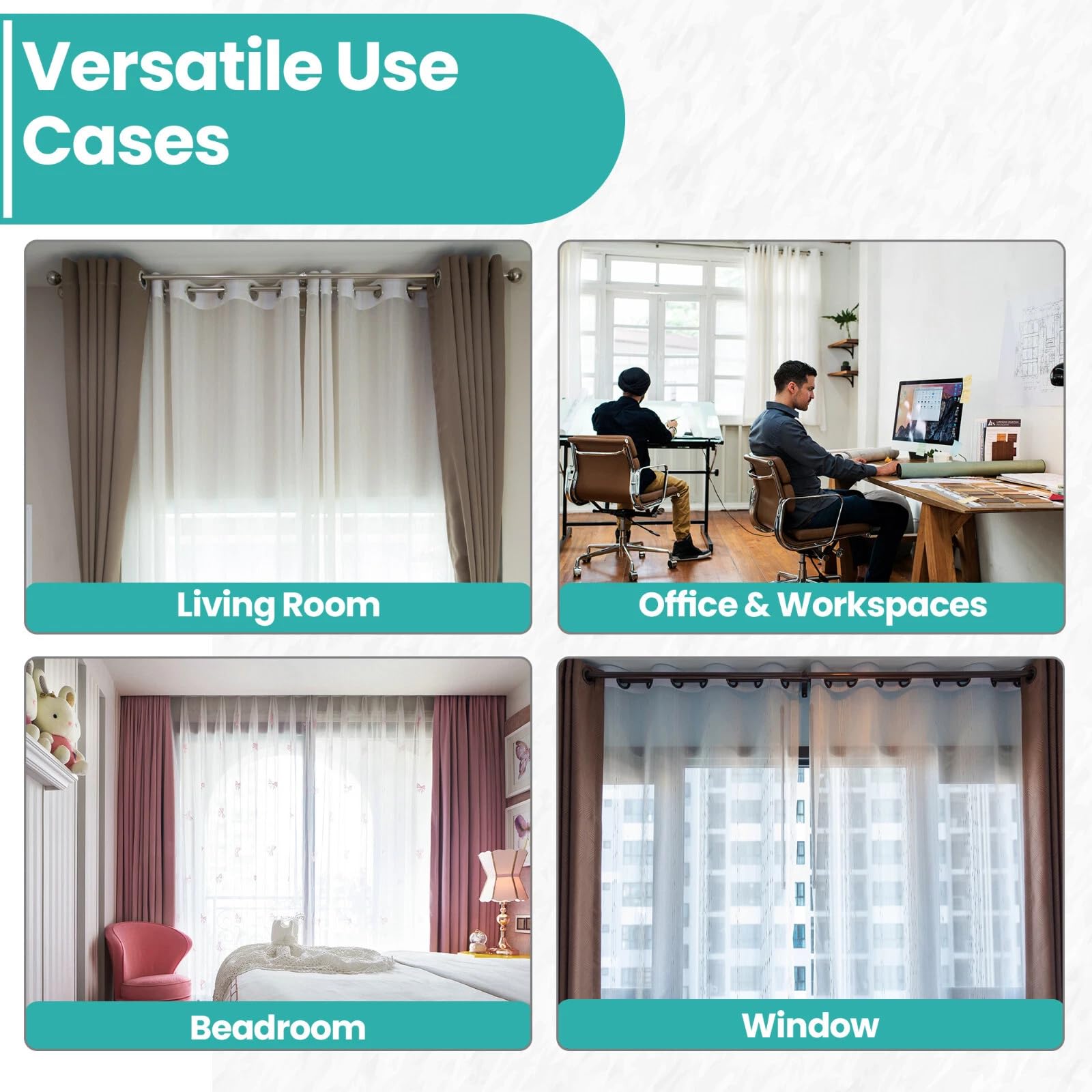 Versatile Use Cases

Living Room

Office & Workspaces

Beadroom

Window